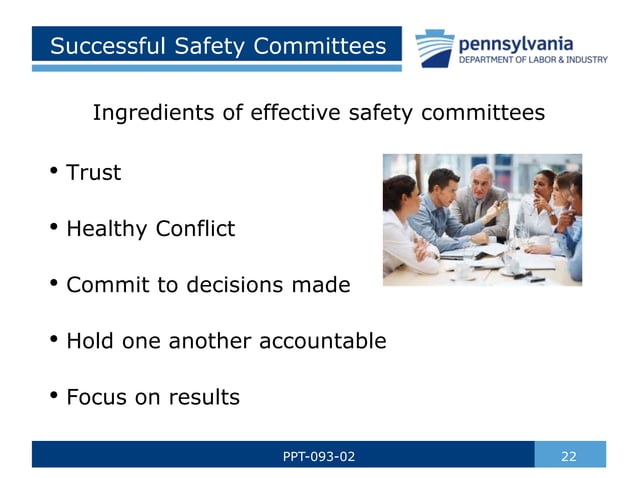 Successful Safety Committees

pennsylvania
DEPARTMENT OF LABOR & INDUSTRY

Ingredients of effective safety committees

• Trust

• Healthy Conflict

• Commit to decisions made

• Hold one another accountable

• Focus on results

PPT-093-02

22